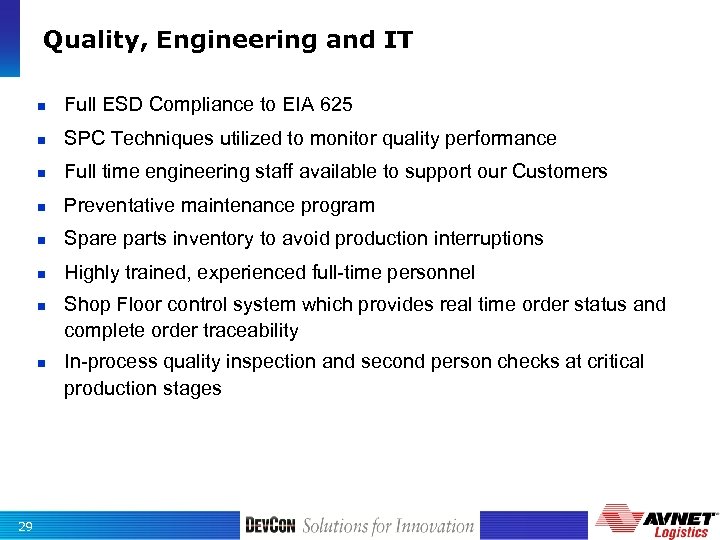 Quality, Engineering and IT

- Full ESD Compliance to EIA 625
- SPC Techniques utilized to monitor quality performance
- Full time engineering staff available to support our Customers
- Preventative maintenance program
- Spare parts inventory to avoid production interruptions
- Highly trained, experienced full-time personnel
- Shop Floor control system which provides real time order status and complete order traceability
- In-process quality inspection and second person checks at critical production stages

29

DEVCON Solutions for Innovation

AVNET Logistics